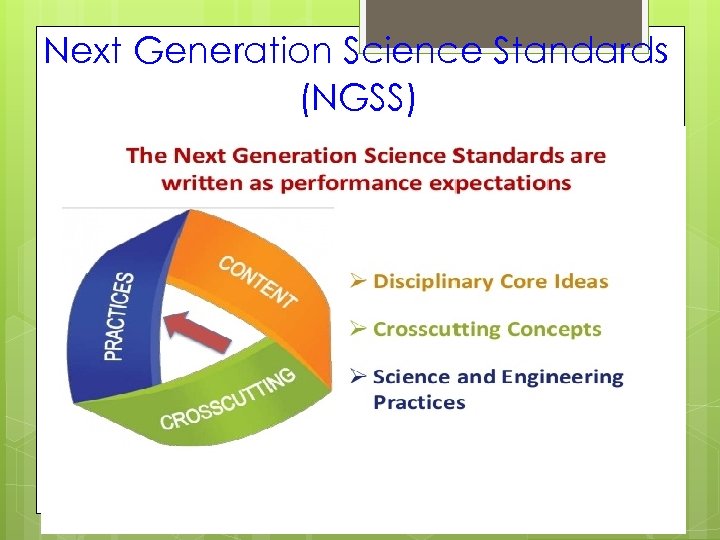 Next Generation Science Standards (NGSS)

The Next Generation Science Standards are written as performance expectations

PRACTICES
CONTENT
CROSSCUTTING

➢ Disciplinary Core Ideas

➢ Crosscutting Concepts

➢ Science and Engineering Practices